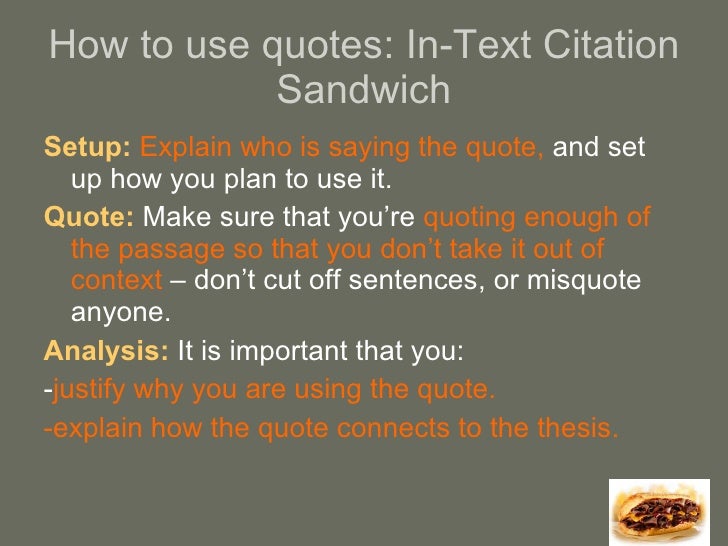 How to use quotes: In-Text Citation Sandwich

Setup: Explain who is saying the quote, and set up how you plan to use it.

Quote: Make sure that you're quoting enough of the passage so that you don't take it out of context – don't cut off sentences, or misquote anyone.

Analysis: It is important that you:

-justify why you are using the quote.

-explain how the quote connects to the thesis.